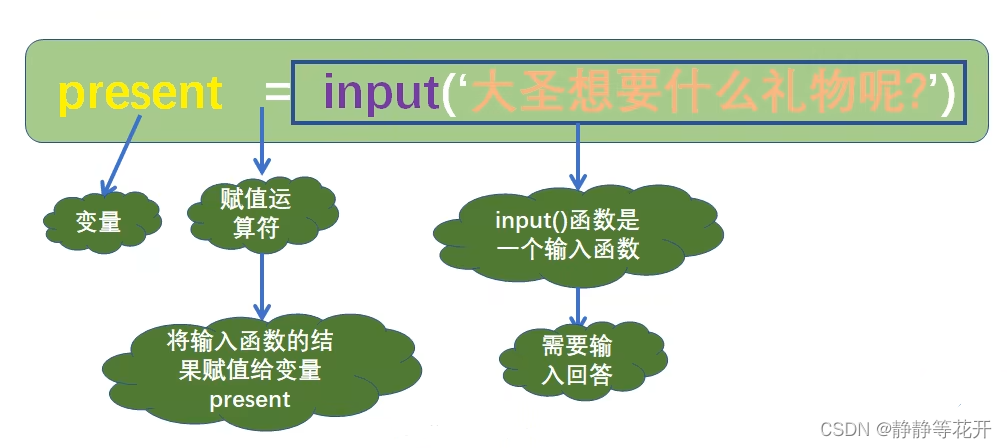 present = input('大圣想要什么礼物呢?')

变量

赋值运算符

将输入函数的结果赋值给变量present

input()函数是一个输入函数

需要输入回答

CSDN @静静等花开